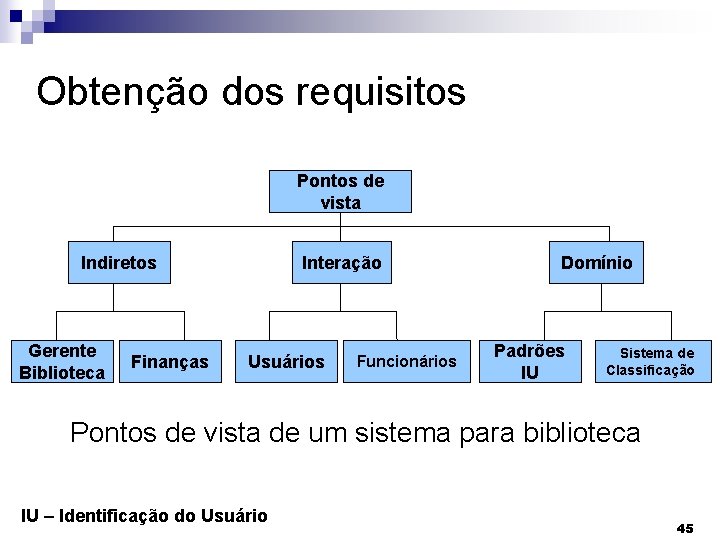 Obtenção dos requisitos

Pontos de vista

Indiretos

Interação

Domínio

Gerente Biblioteca

Finanças

Usuários

Funcionários

Padrões IU

Sistema de Classificação

Pontos de vista de um sistema para biblioteca

IU – Identificação do Usuário

45